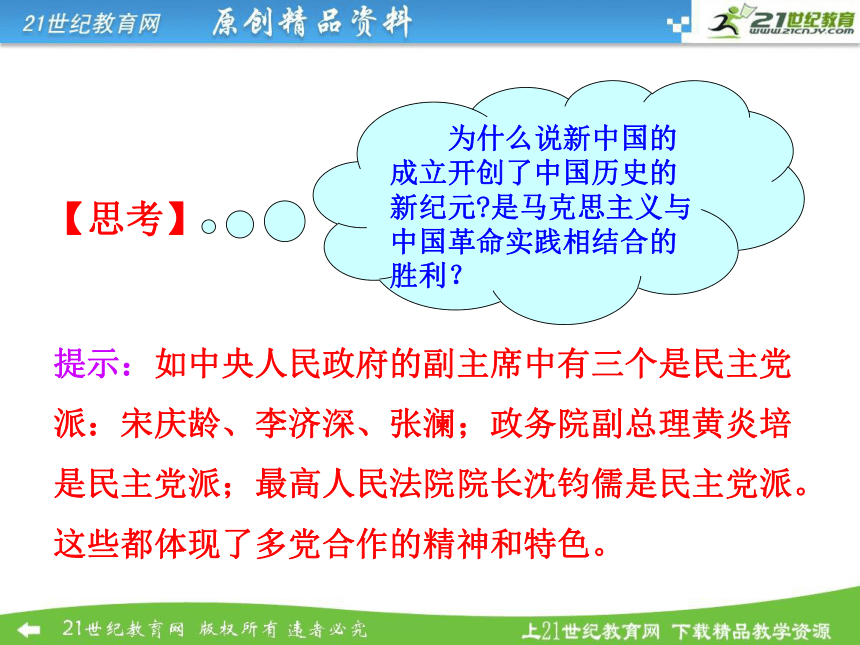 21世纪教育网 原创精品资料

21世纪教育
www.21cnjy.com

【思考】

为什么说新中国的成立开创了中国历史的新纪元?是马克思主义与中国革命实践相结合的胜利？

提示：如中央人民政府的副主席中有三个是民主党派：宋庆龄、李济深、张澜；政务院副总理黄炎培是民主党派；最高人民法院院长沈钧儒是民主党派。这些都体现了多党合作的精神和特色。

21世纪教育网 版权所有 违者必究

上21世纪教育网 下载精品教学资源